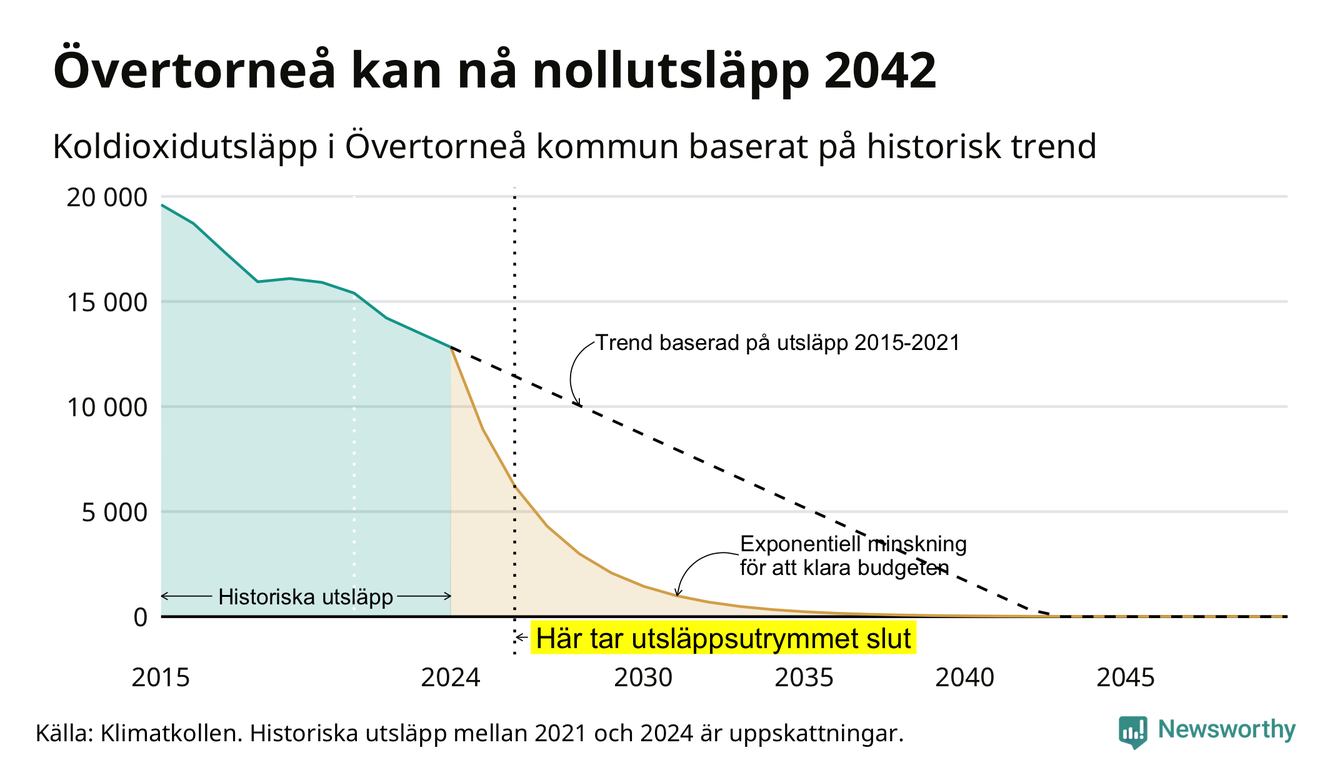 Övertorneå kan nå nollutsläpp 2042

Koldioxidutsläpp i Övertorneå kommun baserat på historisk trend

20 000
15 000
10 000
5 000
0

Trend baserad på utsläpp 2015-2021

Exponentiell minskning för att klara budgeten

Historiska utsläpp

Här tar utsläppsutrymmet slut

2015
2024
2030
2035
2040
2045

Källa: Klimatkollen. Historiska utsläpp mellan 2021 och 2024 är uppskattningar.

Newsworthy